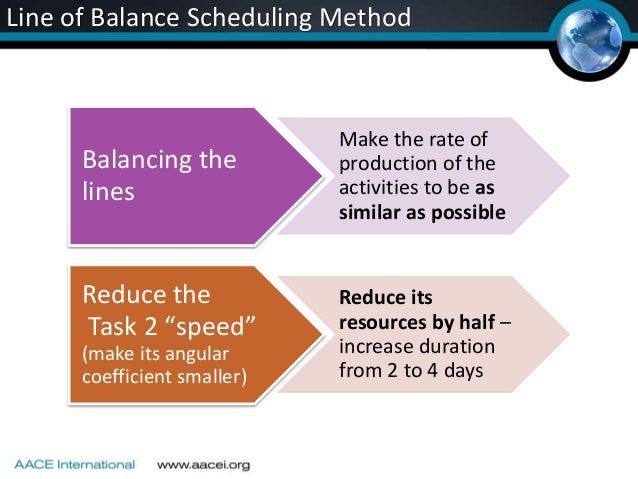 Line of Balance Scheduling Method

Balancing the lines

Make the rate of production of the activities to be as similar as possible

Reduce the Task 2 “speed” (make its angular coefficient smaller)

Reduce its resources by half – increase duration from 2 to 4 days

AACE International www.aacei.org